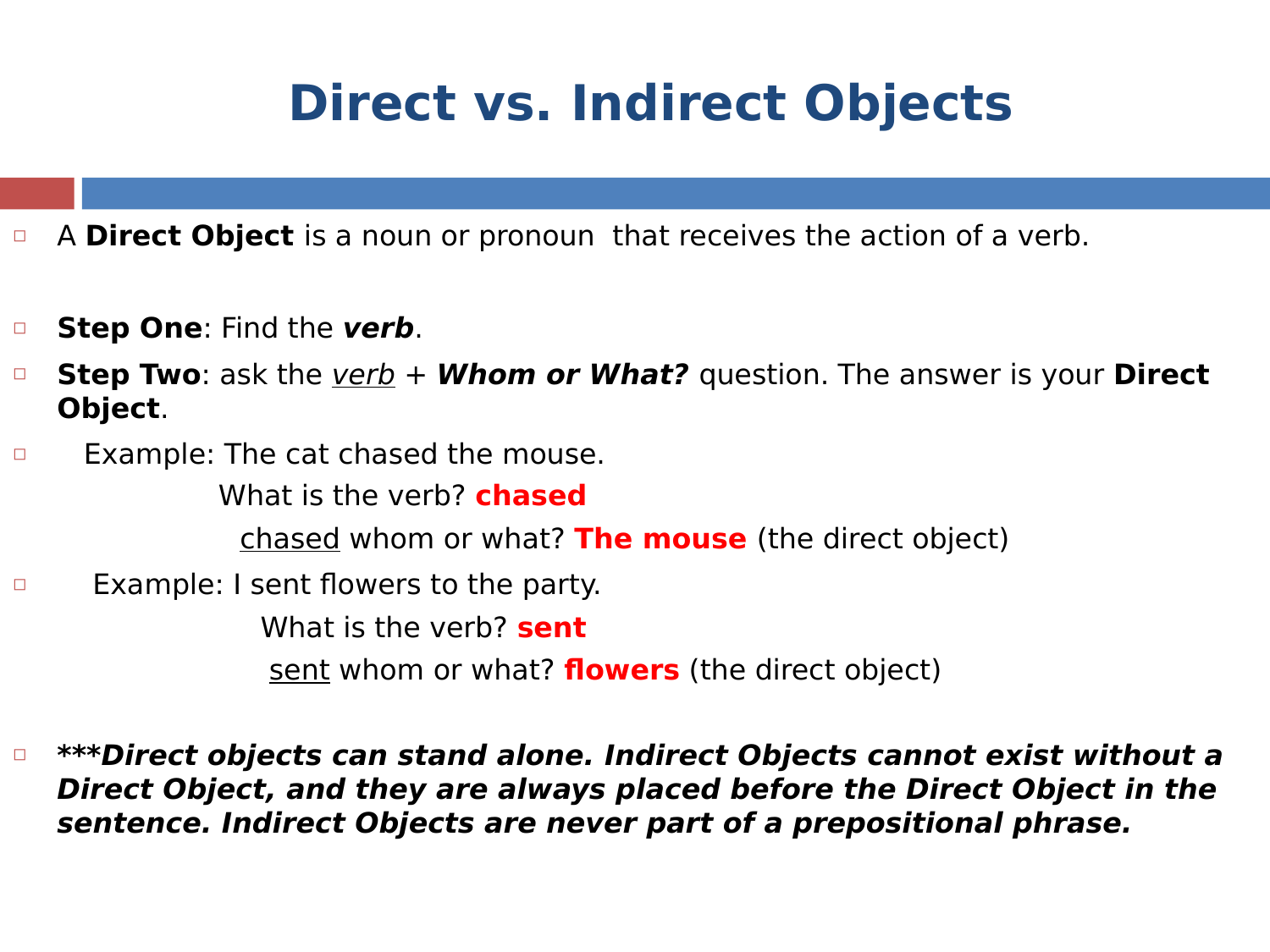 Direct vs. Indirect Objects

A Direct Object is a noun or pronoun that receives the action of a verb.

Step One: Find the verb.

Step Two: ask the verb + Whom or What? question. The answer is your Direct Object.

Example: The cat chased the mouse.
What is the verb? chased
chased whom or what? The mouse (the direct object)

Example: I sent flowers to the party.
What is the verb? sent
sent whom or what? flowers (the direct object)

***Direct objects can stand alone. Indirect Objects cannot exist without a Direct Object, and they are always placed before the Direct Object in the sentence. Indirect Objects are never part of a prepositional phrase.